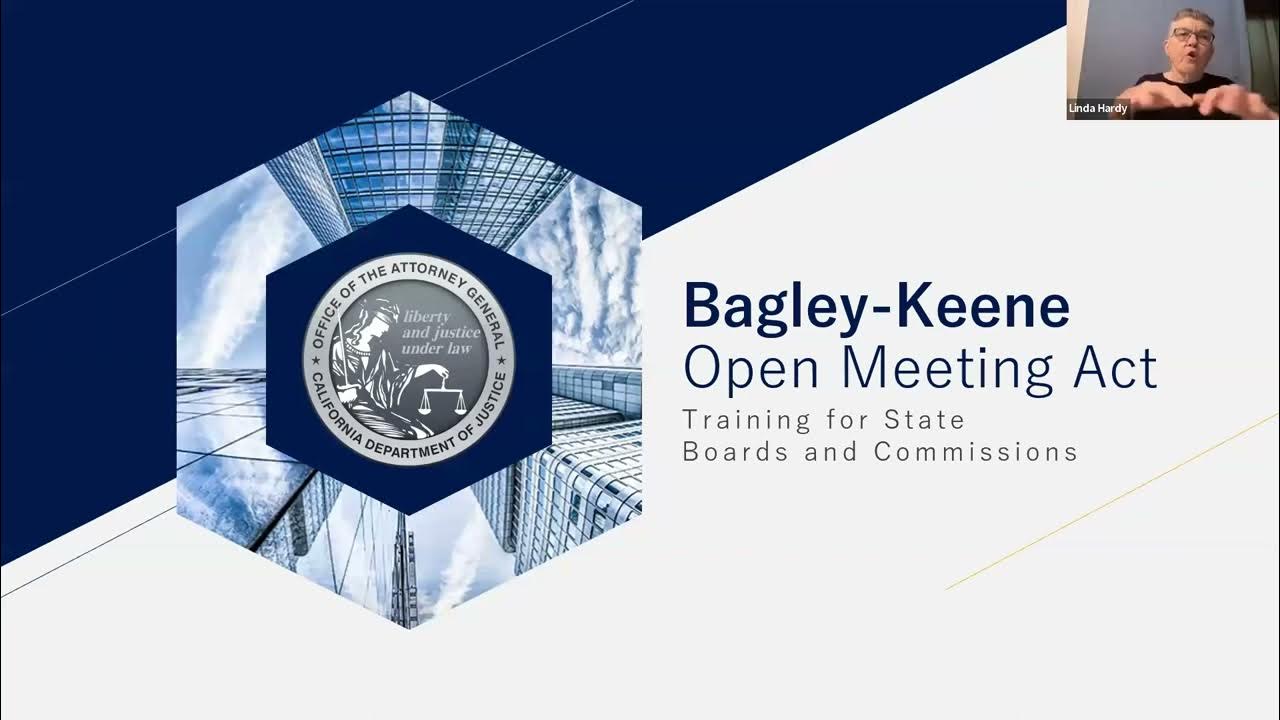 OFFICE OF THE ATTORNEY GENERAL
liberty and justice under law
CALIFORNIA DEPARTMENT OF JUSTICE

Bagley-Keene
Open Meeting Act
Training for State Boards and Commissions

Linda Hardy